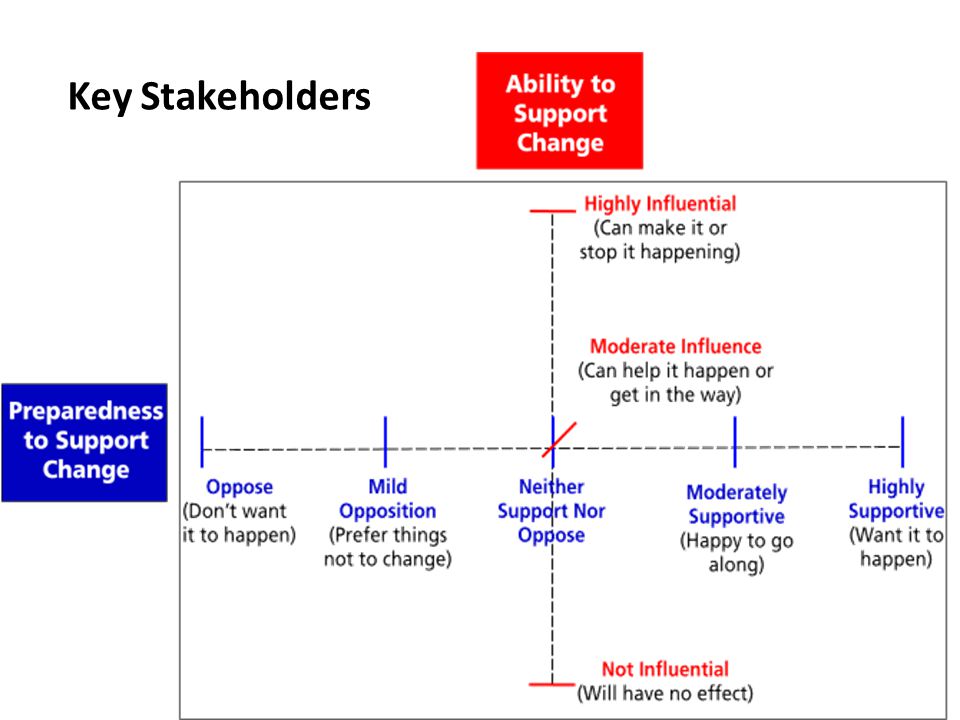 Key Stakeholders

Ability to Support Change

Highly Influential
(Can make it or stop it happening)

Moderate Influence
(Can help it happen or get in the way)

Preparedness to Support Change

Oppose
(Don't want it to happen)

Mild Opposition
(Prefer things not to change)

Neither Support Nor Oppose

Moderately Supportive
(Happy to go along)

Highly Supportive
(Want it to happen)

Not Influential
(Will have no effect)